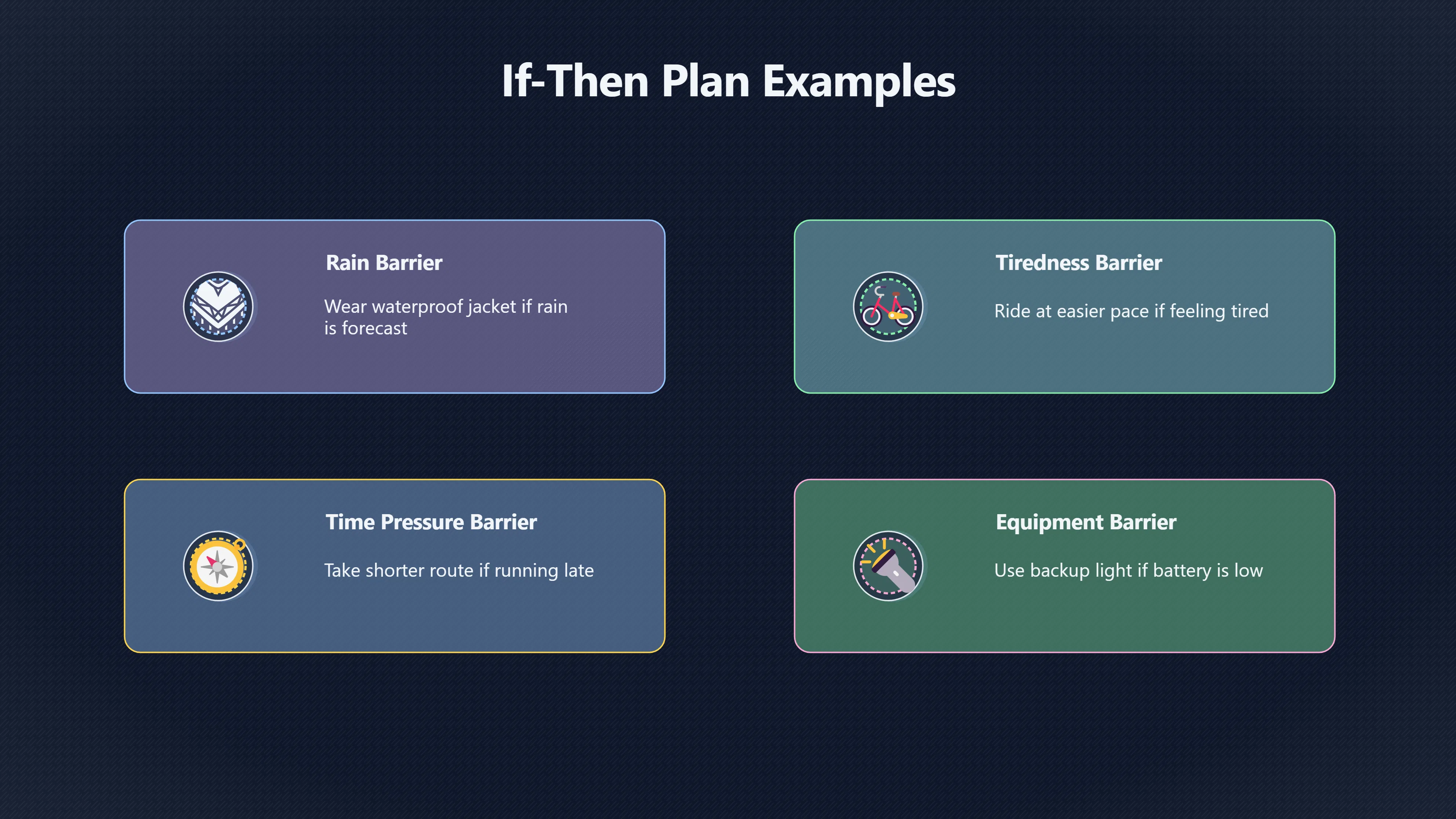 If-Then Plan Examples

Rain Barrier

Wear waterproof jacket if rain is forecast

Tiredness Barrier

Ride at easier pace if feeling tired

Time Pressure Barrier

Take shorter route if running late

Equipment Barrier

Use backup light if battery is low